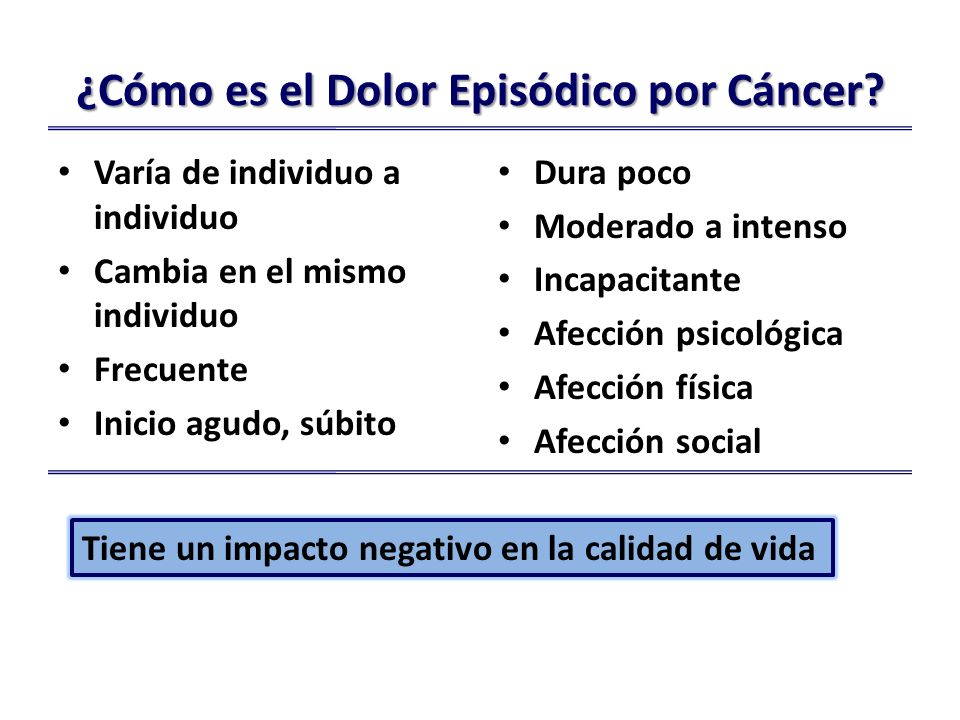 ¿Cómo es el Dolor Episódico por Cáncer?

• Varía de individuo a individuo
• Cambia en el mismo individuo
• Frecuente
• Inicio agudo, súbito

• Dura poco
• Moderado a intenso
• Incapacitante
• Afección psicológica
• Afección física
• Afección social

Tiene un impacto negativo en la calidad de vida